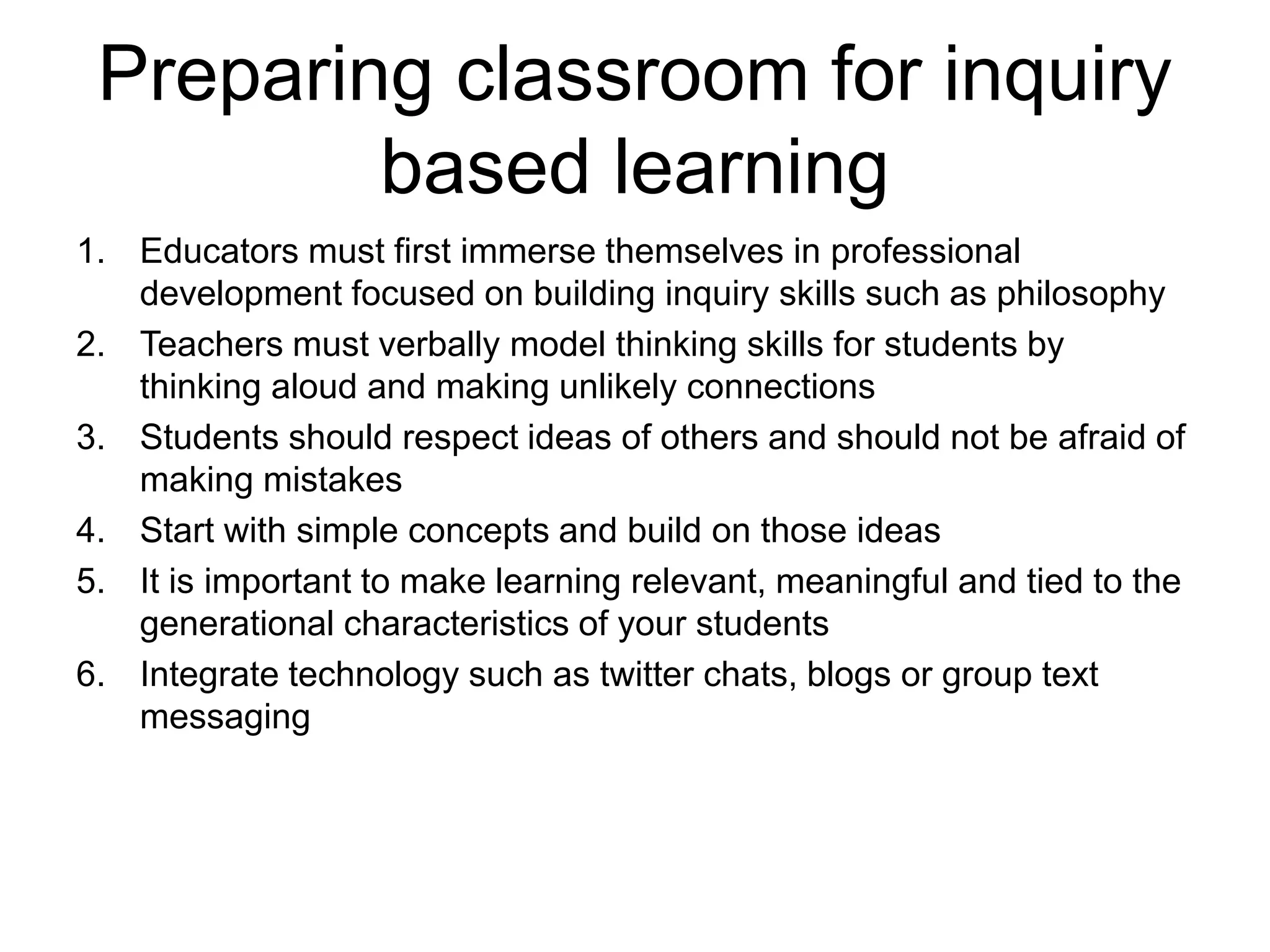 Preparing classroom for inquiry based learning

1. Educators must first immerse themselves in professional development focused on building inquiry skills such as philosophy
2. Teachers must verbally model thinking skills for students by thinking aloud and making unlikely connections
3. Students should respect ideas of others and should not be afraid of making mistakes
4. Start with simple concepts and build on those ideas
5. It is important to make learning relevant, meaningful and tied to the generational characteristics of your students
6. Integrate technology such as twitter chats, blogs or group text messaging